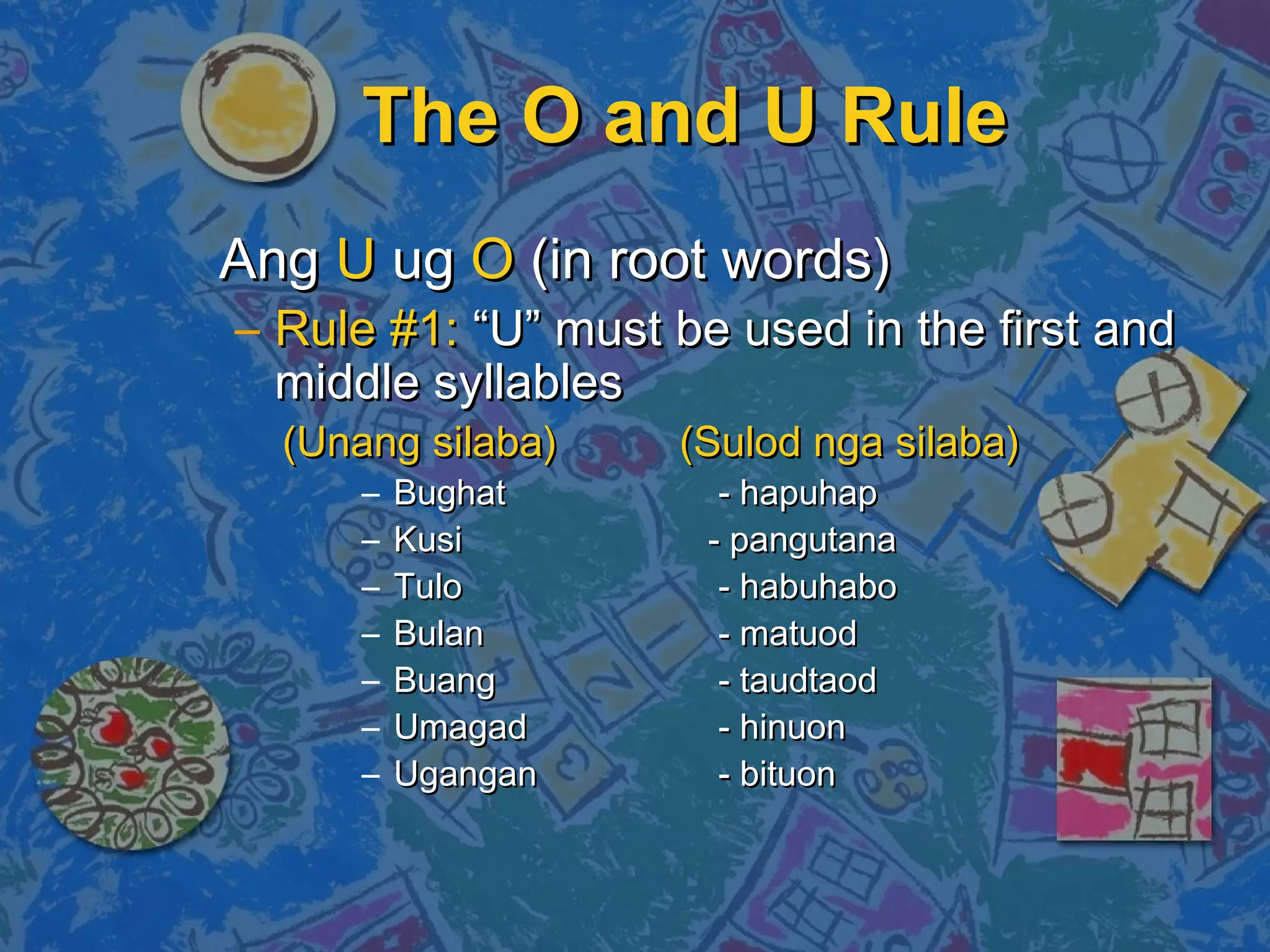 The O and U Rule

Ang U ug O (in root words)

– Rule #1: “U” must be used in the first and middle syllables

(Unang silaba)
– Bughat
– Kusi
– Tulo
– Bulan
– Buang
– Umagad
– Ugangan

(Sulod nga silaba)
- hapuhap
- pangutana
- habuhabo
- matuod
- taudtaod
- hinuon
- bituon